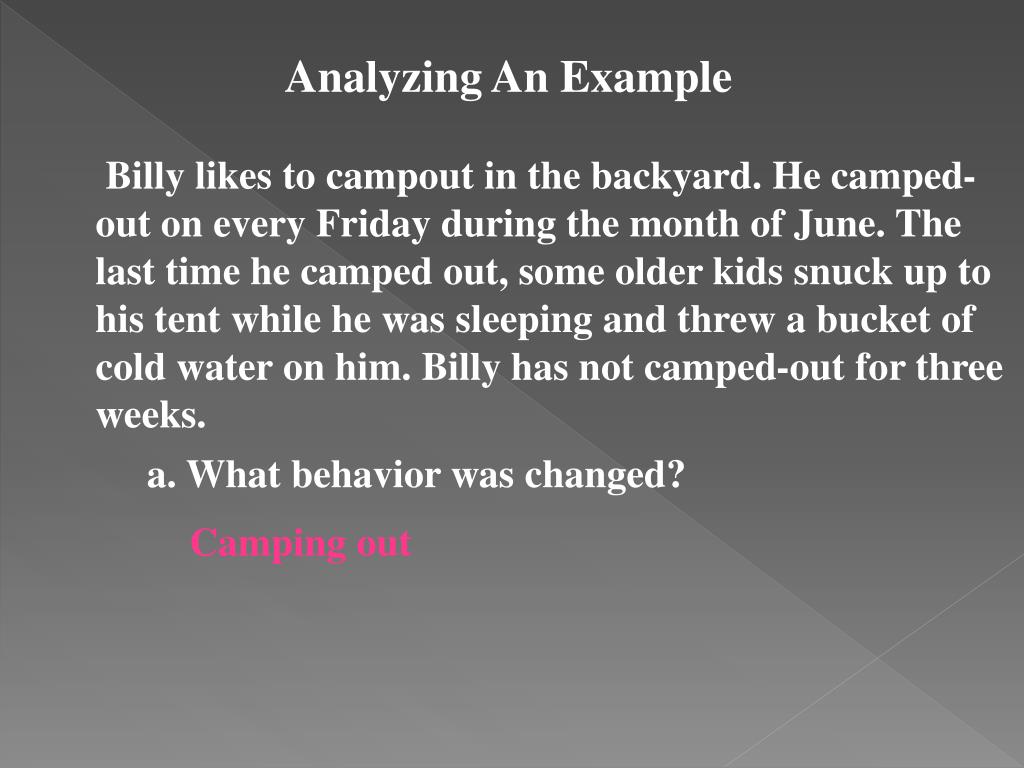 Analyzing An Example

Billy likes to campout in the backyard. He camped-out on every Friday during the month of June. The last time he camped out, some older kids snuck up to his tent while he was sleeping and threw a bucket of cold water on him. Billy has not camped-out for three weeks.

a. What behavior was changed?

Camping out